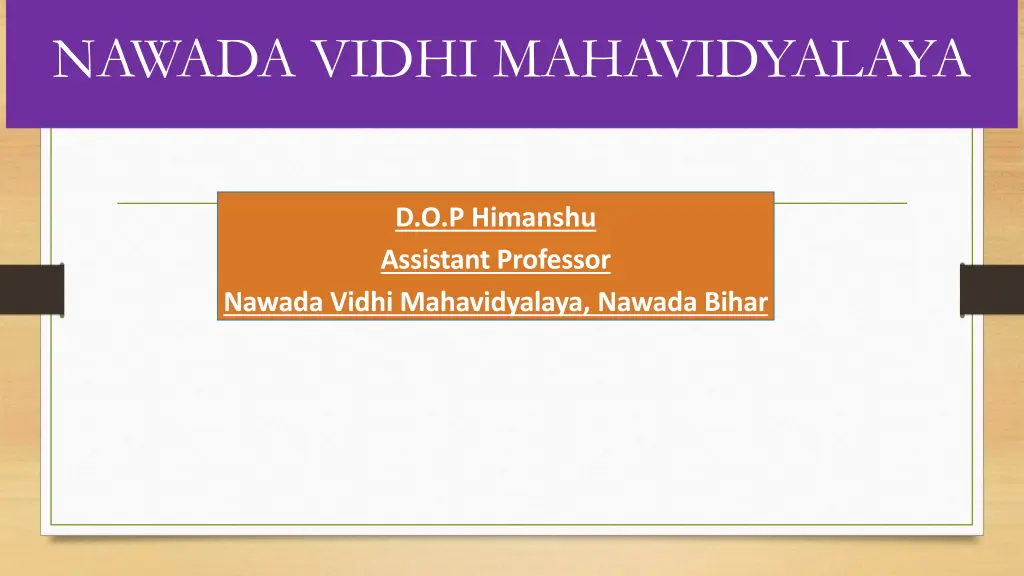 NAWADA VIDHI MAHAVIDYALAYA

D.O.P Himanshu
Assistant Professor
Nawada Vidhi Mahavidyalaya, Nawada Bihar